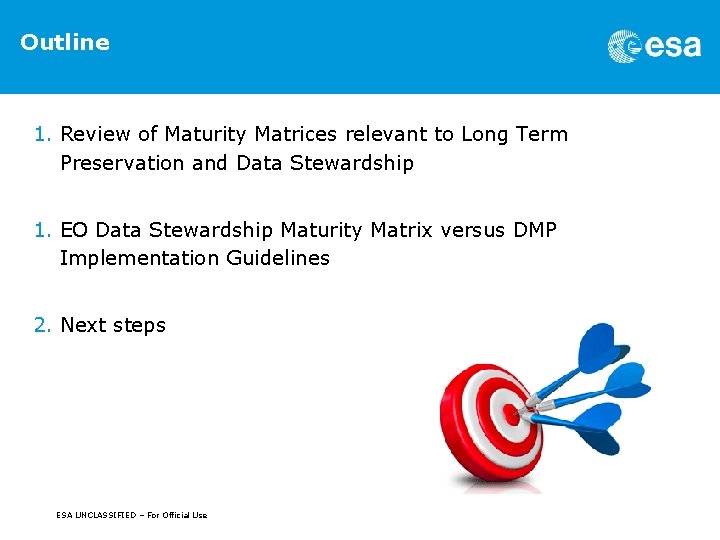 Outline

esa

1. Review of Maturity Matrices relevant to Long Term Preservation and Data Stewardship

1. EO Data Stewardship Maturity Matrix versus DMP Implementation Guidelines

2. Next steps

ESA UNCLASSIFIED – For Official Use